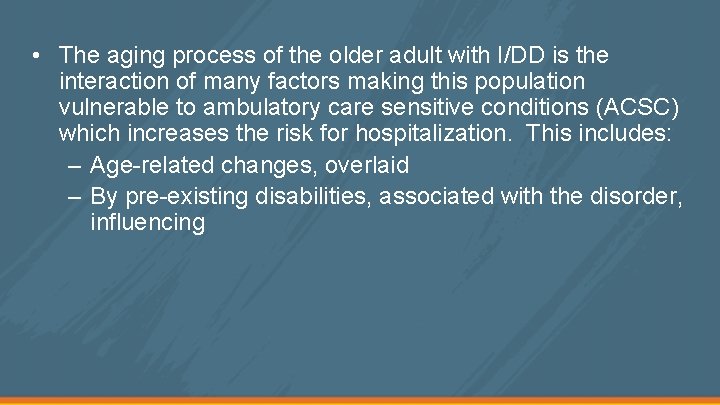 • The aging process of the older adult with I/DD is the interaction of many factors making this population vulnerable to ambulatory care sensitive conditions (ACSC) which increases the risk for hospitalization. This includes:
– Age-related changes, overlaid
– By pre-existing disabilities, associated with the disorder, influencing